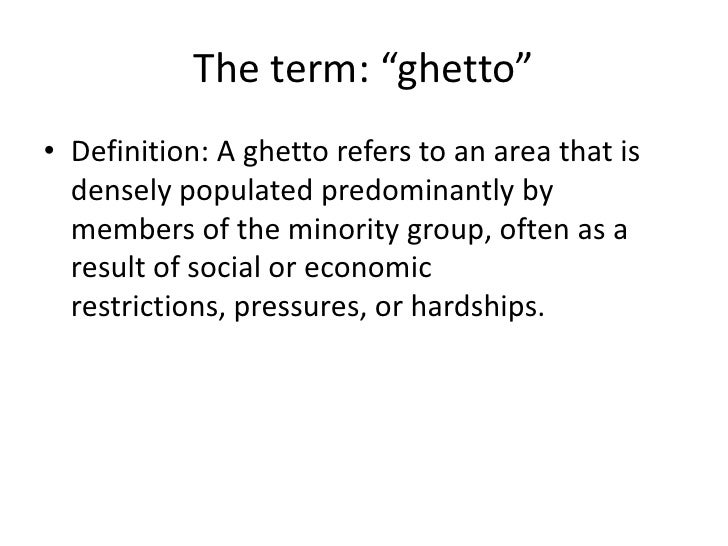 The term: “ghetto”

• Definition: A ghetto refers to an area that is densely populated predominantly by members of the minority group, often as a result of social or economic restrictions, pressures, or hardships.